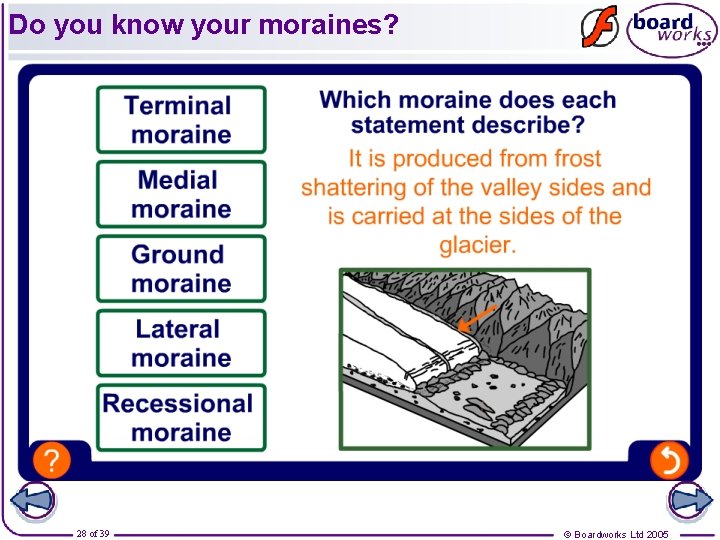 Do you know your moraines?

board works

Terminal moraine

Medial moraine

Ground moraine

Lateral moraine

Recessional moraine

Which moraine does each statement describe?

It is produced from frost shattering of the valley sides and is carried at the sides of the glacier.

?

28 of 39

© Boardworks Ltd 2005